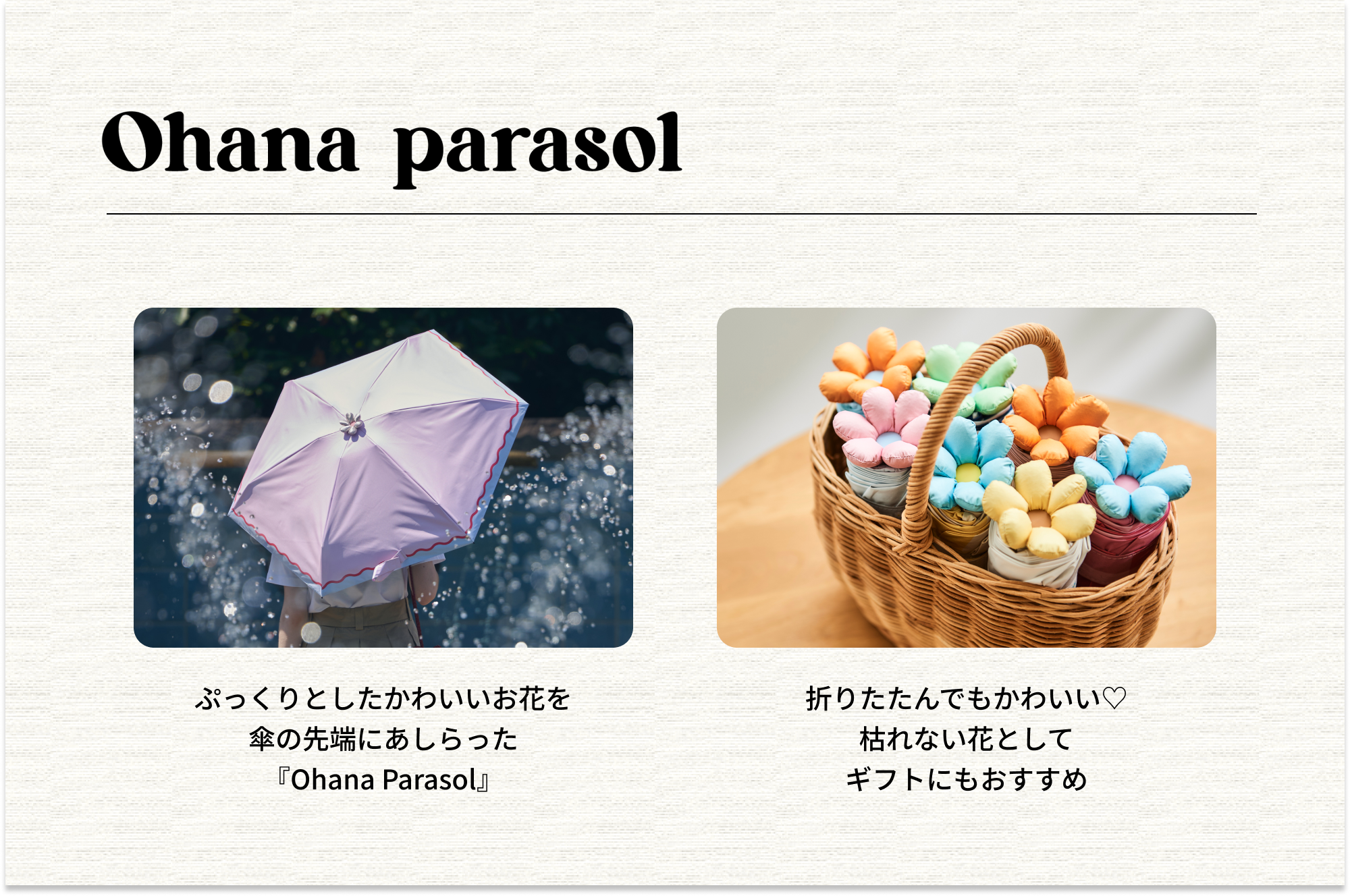 Ohana parasol

ぷっくりとしたかわいいお花を
傘の先端にあしらった
『Ohana Parasol』

折りたたんでもかわいい♡
枯れない花として
ギフトにもおすすめ